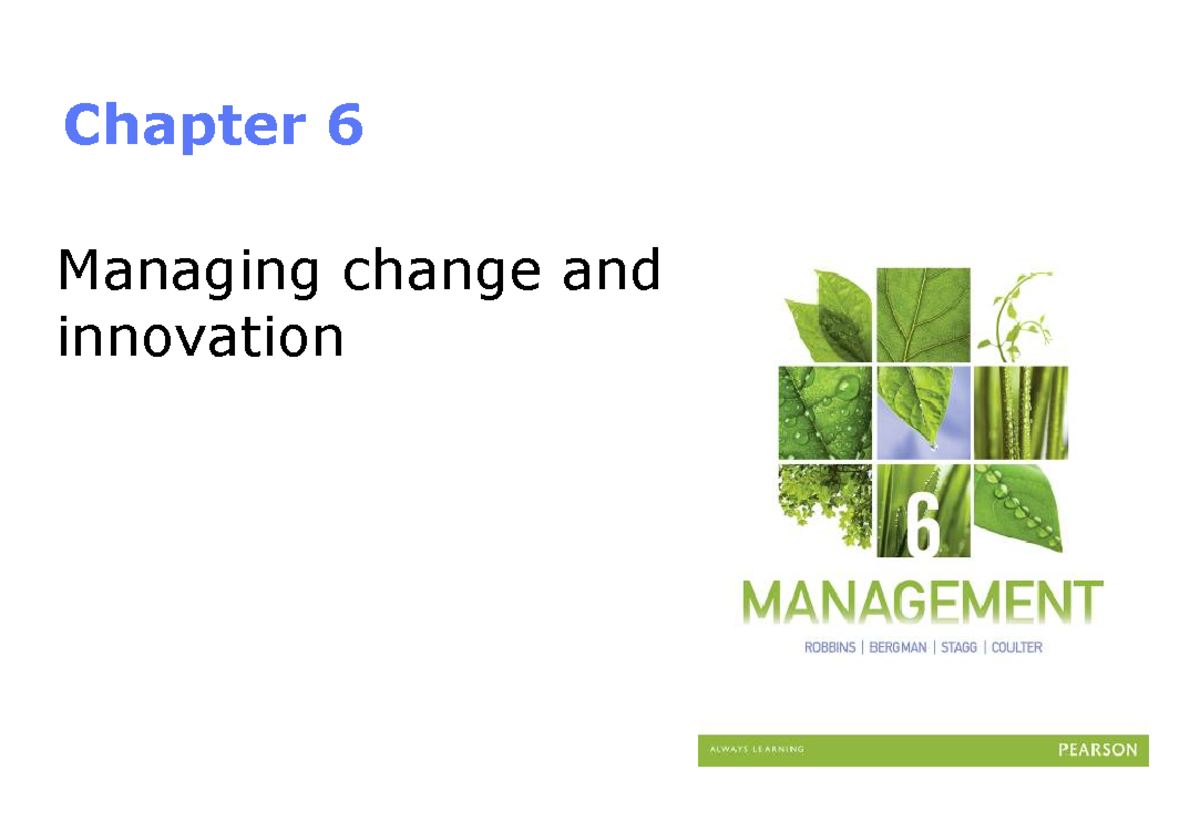 Chapter 6

Managing change and innovation

6

MANAGEMENT

ROBBINS | BERGMAN | STAGG | COULTER

ALWAYS LEARNING

PEARSON